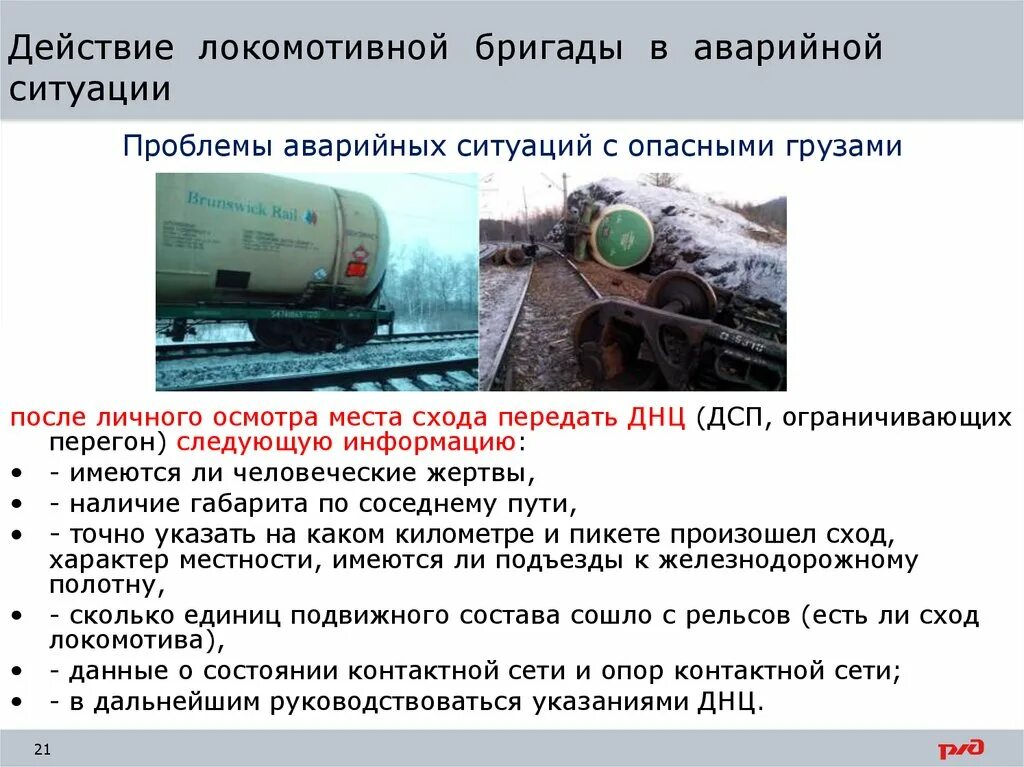 Действие локомотивной бригады в аварийной ситуации

Проблемы аварийных ситуаций с опасными грузами

Brunswick Rail

после личного осмотра места схода передать ДНЦ (ДСП, ограничивающих перегон) следующую информацию:
• - имеются ли человеческие жертвы,
• - наличие габарита по соседнему пути,
• - точно указать на каком километре и пикете произошел сход, характер местности, имеются ли подъезды к железнодорожному полотну,
• - сколько единиц подвижного состава сошло с рельсов (есть ли сход локомотива),
• - данные о состоянии контактной сети и опор контактной сети;
• - в дальнейшим руководствоваться указаниями ДНЦ.

21

РЖД